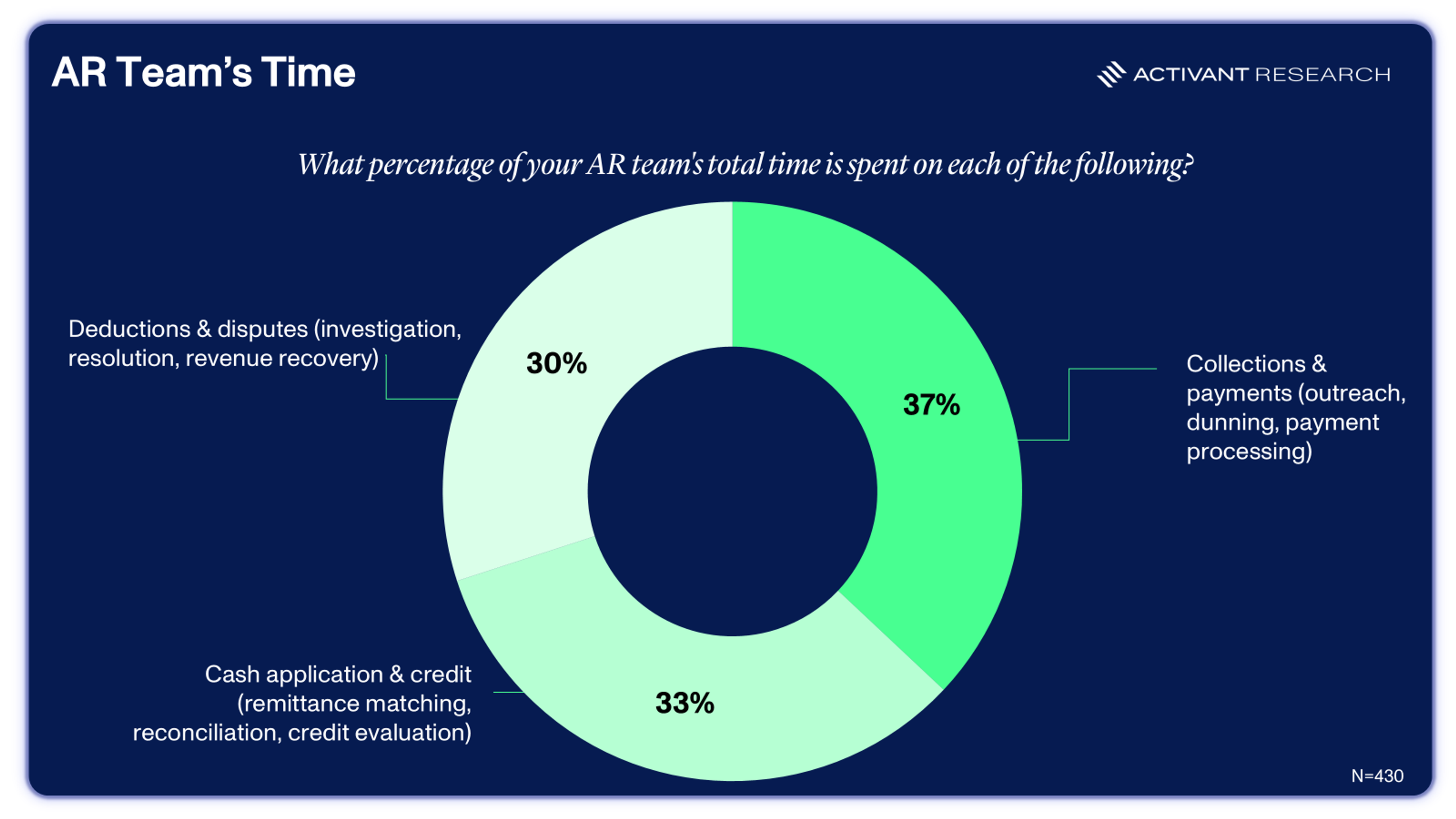 AR Team's Time

ACTIVANT RESEARCH

What percentage of your AR team's total time is spent on each of the following?

Deductions & disputes (investigation, resolution, revenue recovery)

30%

37%

Collections & payments (outreach, dunning, payment processing)

Cash application & credit (remittance matching, reconciliation, credit evaluation)

33%

N=430